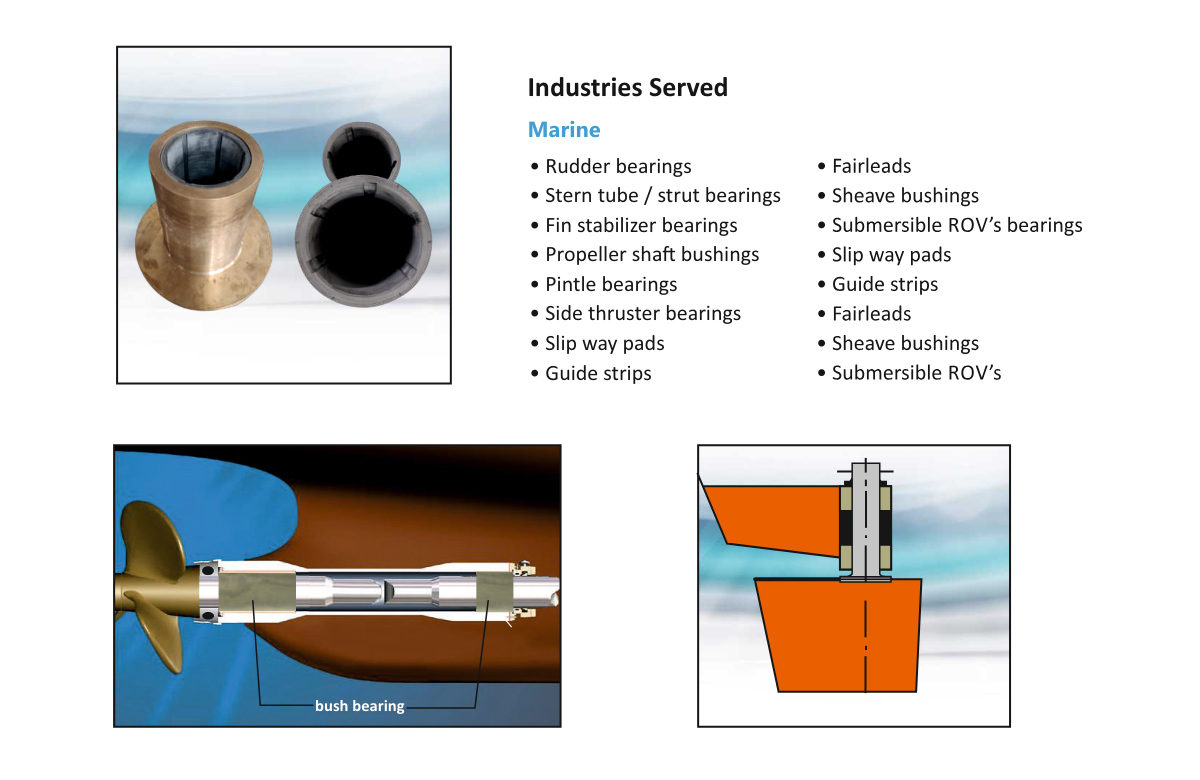 Industries Served

Marine

• Rudder bearings
• Stern tube / strut bearings
• Fin stabilizer bearings
• Propeller shaft bushings
• Pintle bearings
• Side thruster bearings
• Slip way pads
• Guide strips

• Fairleads
• Sheave bushings
• Submersible ROV's bearings
• Slip way pads
• Guide strips
• Fairleads
• Sheave bushings
• Submersible ROV's

bush bearing